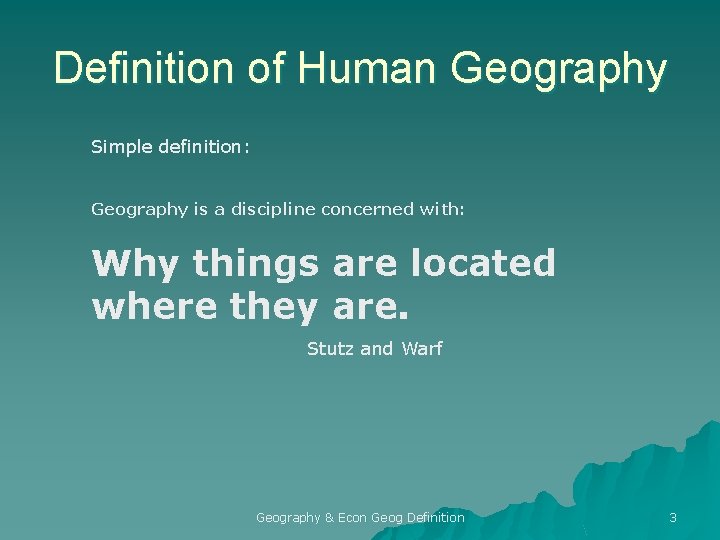 Definition of Human Geography

Simple definition:

Geography is a discipline concerned with:

Why things are located where they are.

Stutz and Warf

Geography & Econ Geog Definition

3